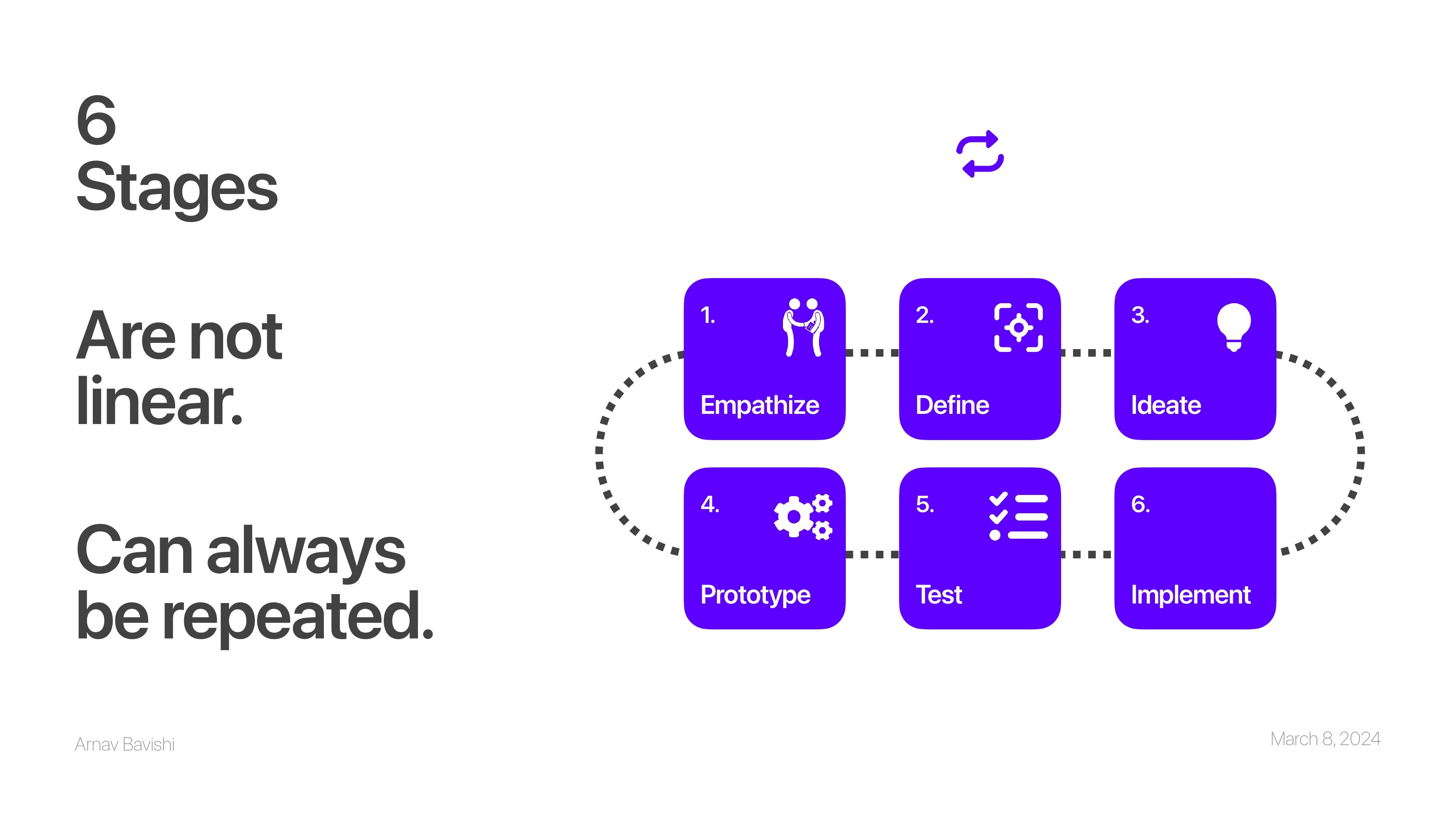 6
Stages

Are not
linear.

Can always
be repeated.

1.
Empathize

2.
Define

3.
Ideate

4.
Prototype

5.
Test

6.
Implement

Arnav Bavishi

March 8, 2024